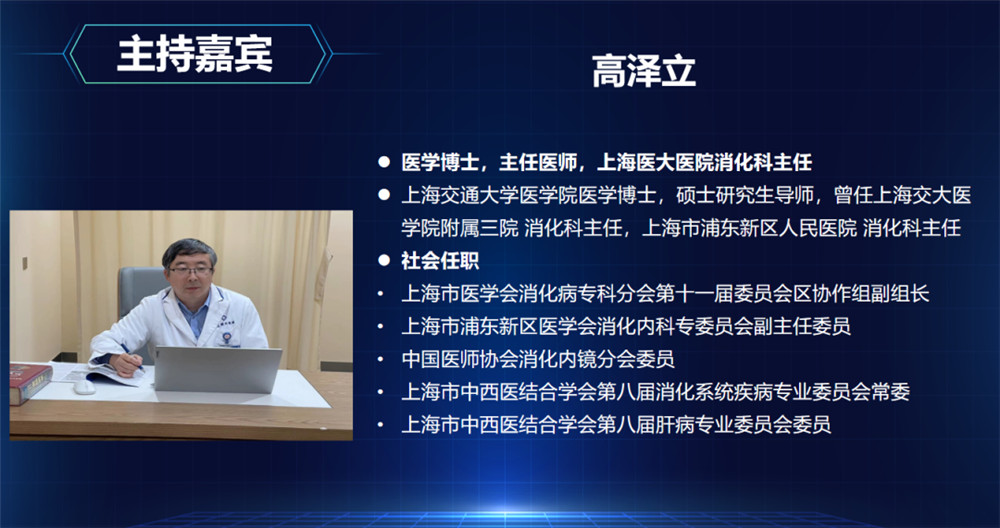 主持嘉宾

高泽立

● 医学博士，主任医师，上海医大医院消化科主任
● 上海交通大学医学院医学博士，硕士研究生导师，曾任上海交大医学院附属三院 消化科主任，上海市浦东新区人民医院 消化科主任
● 社会任职
• 上海市医学会消化病专科分会第十一届委员会区协作组副组长
• 上海市浦东新区医学会消化内科专委员会副主任委员
• 中国医师协会消化内镜分会委员
• 上海市中西医结合学会第八届消化系统疾病专业委员会常委
• 上海市中西医结合学会第八届肝病专业委员会委员